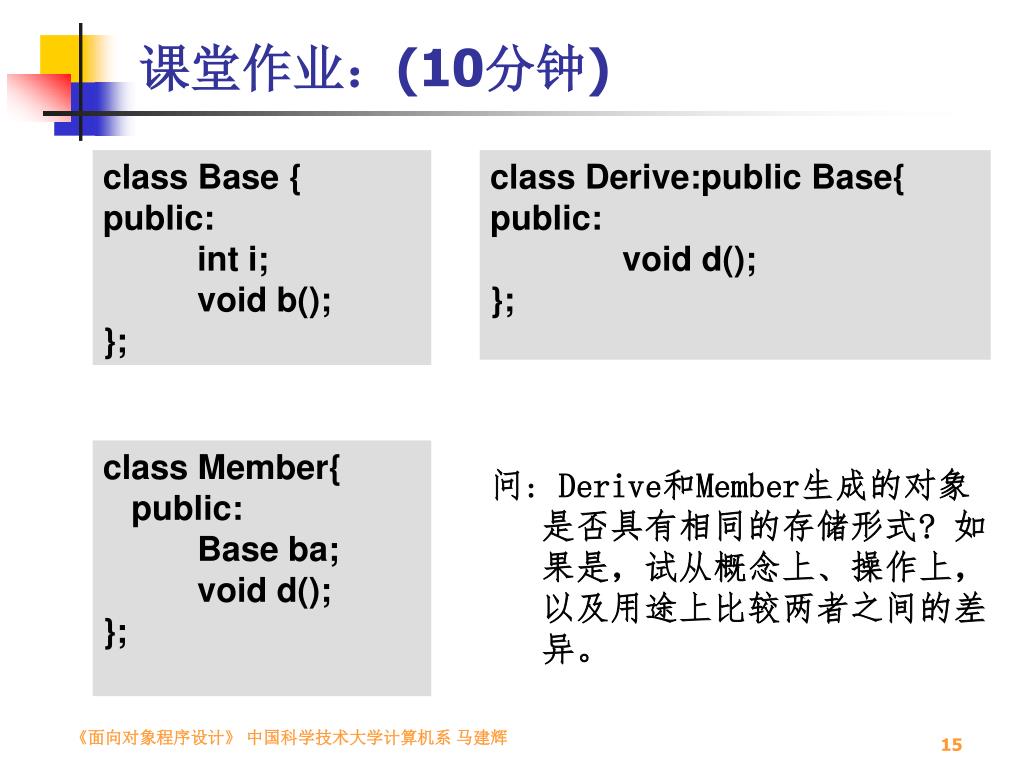 课堂作业：(10分钟)

class Base {
public:
int i;
void b();
};

class Derive:public Base{
public:
void d();
};

class Member{
public:
Base ba;
void d();
};

问：Derive和Member生成的对象是否具有相同的存储形式？如果是，试从概念上、操作上，以及用途上比较两者之间的差异。

《面向对象程序设计》 中国科学技术大学计算机系 马建辉

15